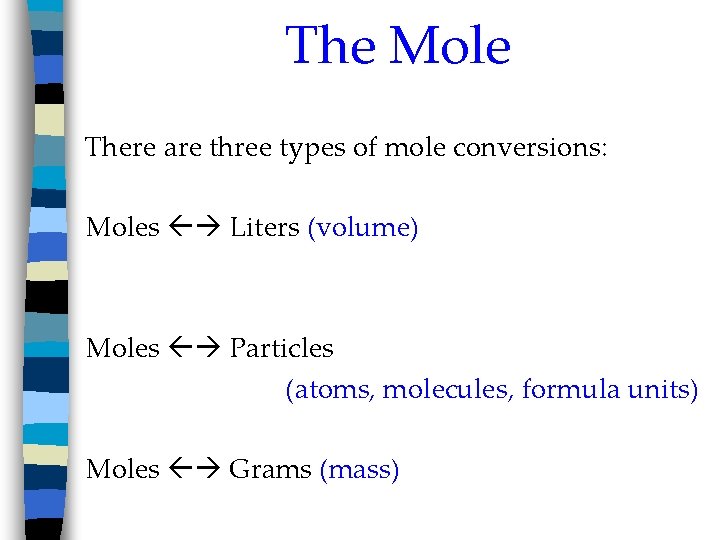 The Mole

There are three types of mole conversions:

Moles ←→ Liters (volume)

Moles ←→ Particles
(atoms, molecules, formula units)

Moles ←→ Grams (mass)